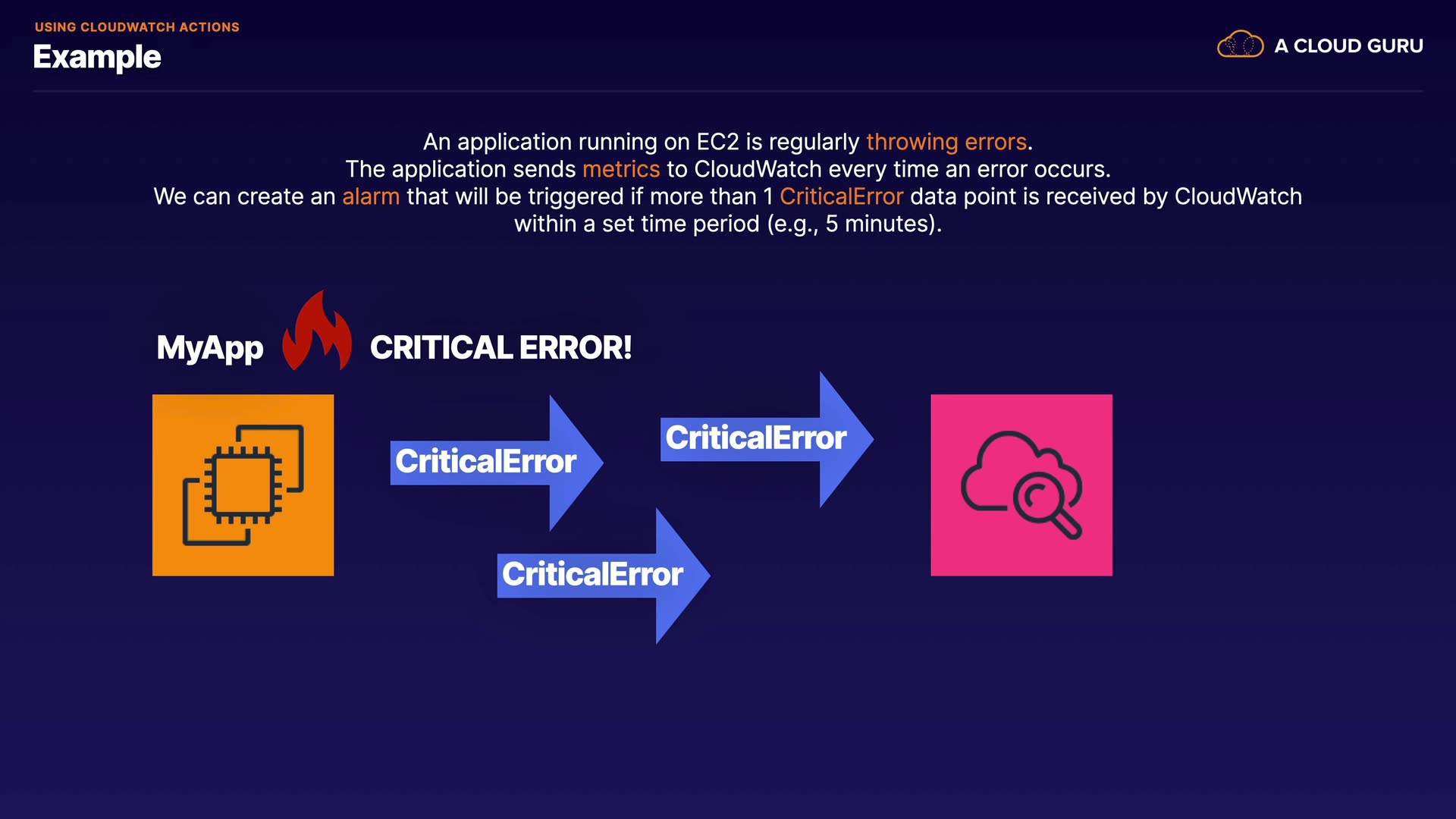 USING CLOUDWATCH ACTIONS
Example

A CLOUD GURU

An application running on EC2 is regularly throwing errors.
The application sends metrics to CloudWatch every time an error occurs.
We can create an alarm that will be triggered if more than 1 CriticalError data point is received by CloudWatch within a set time period (e.g., 5 minutes).

MyApp CRITICAL ERROR!

CriticalError

CriticalError

CriticalError